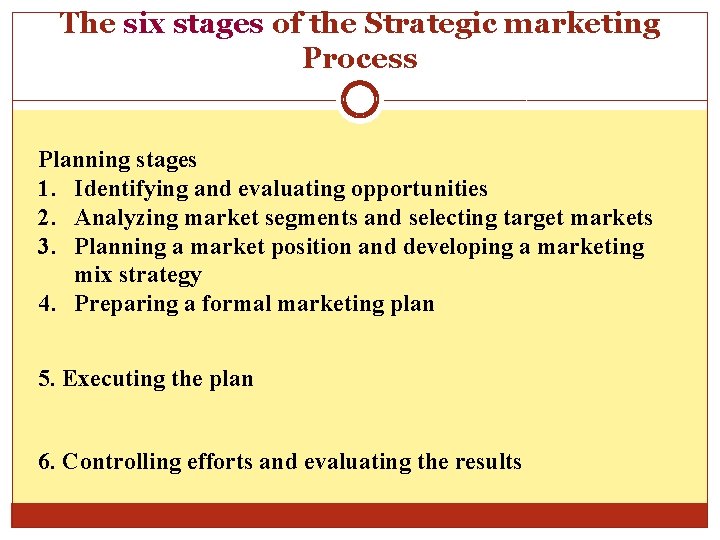 The six stages of the Strategic marketing Process

Planning stages
1. Identifying and evaluating opportunities
2. Analyzing market segments and selecting target markets
3. Planning a market position and developing a marketing mix strategy
4. Preparing a formal marketing plan

5. Executing the plan

6. Controlling efforts and evaluating the results